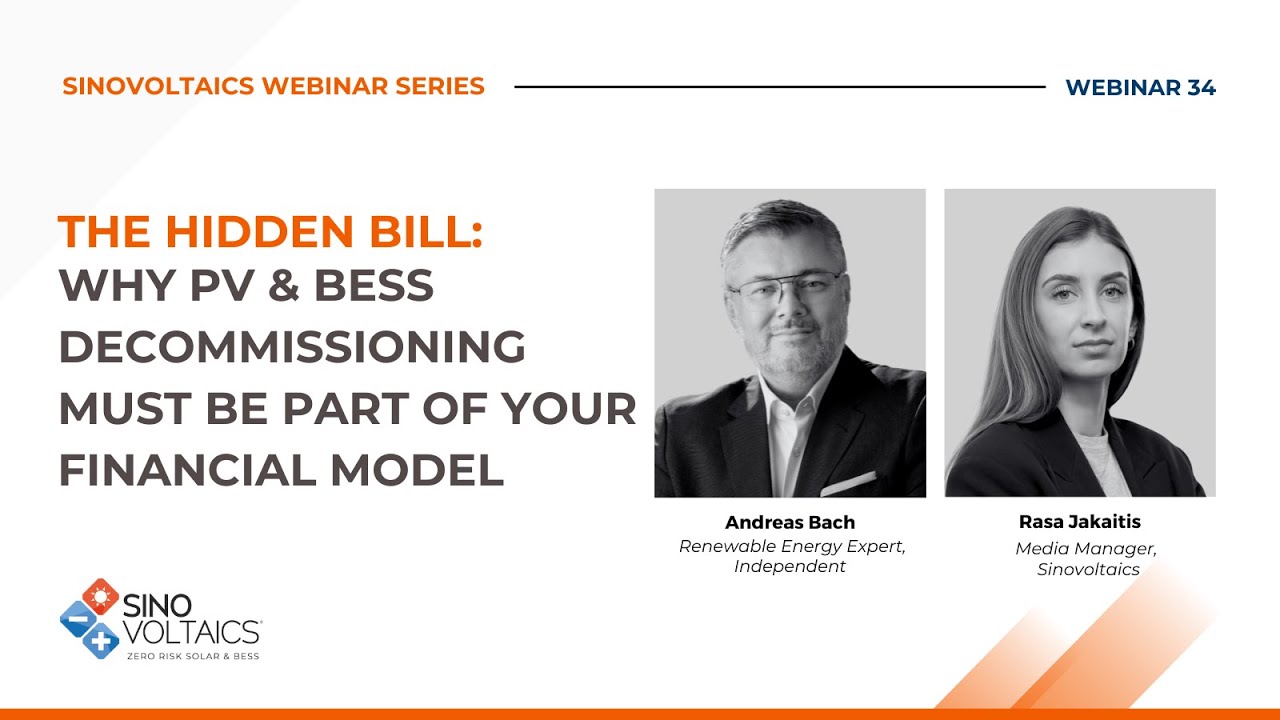 SINOVOLTAICS WEBINAR SERIES

WEBINAR 34

THE HIDDEN BILL:
WHY PV & BESS DECOMMISSIONING MUST BE PART OF YOUR FINANCIAL MODEL

Andreas Bach
Renewable Energy Expert, Independent

Rasa Jakaitis
Media Manager, Sinovoltaics

SINO VOLTAICS
ZERO RISK SOLAR & BESS